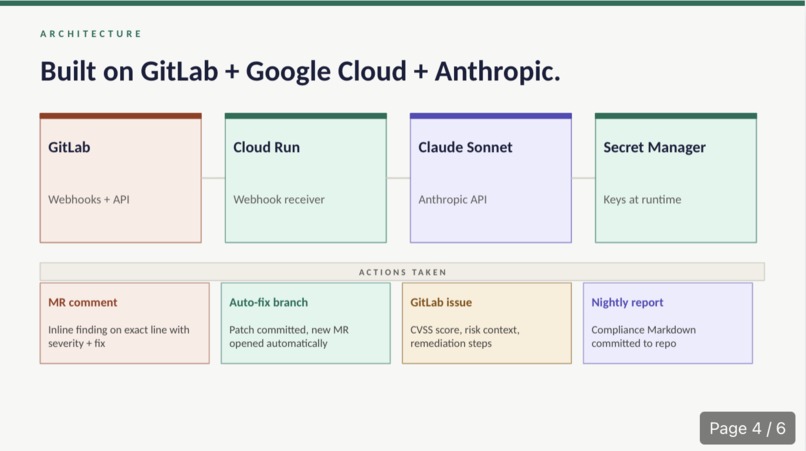 ARCHITECTURE

Built on GitLab + Google Cloud + Anthropic.

GitLab

Webhooks + API

Cloud Run

Webhook receiver

Claude Sonnet

Anthropic API

Secret Manager

Keys at runtime

ACTIONS TAKEN

MR comment

Inline finding on exact line with severity + fix

Auto-fix branch

Patch committed, new MR opened automatically

GitLab issue

CVSS score, risk context, remediation steps

Nightly report

Compliance Markdown committed to repo

Page 4 / 6